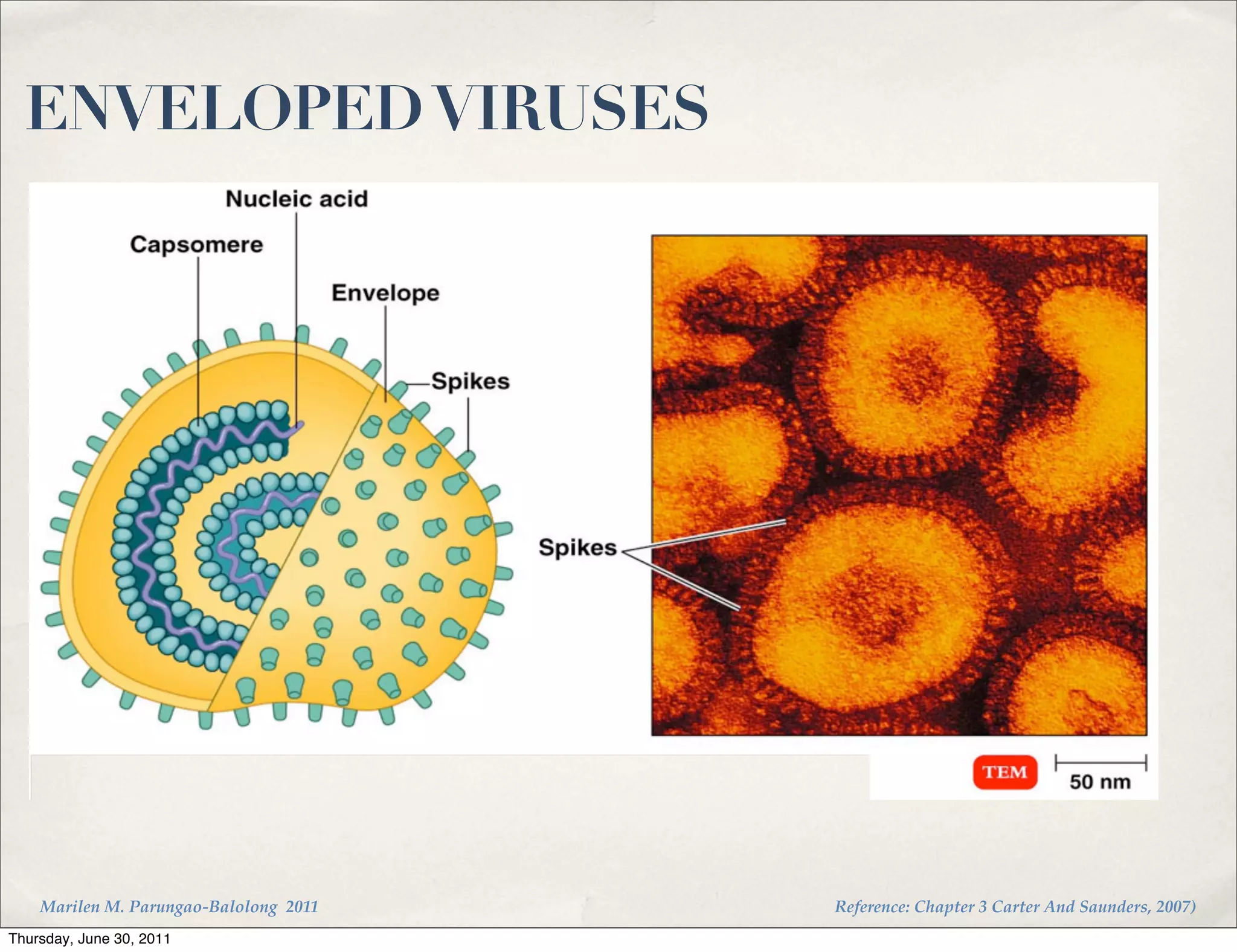 ENVELOPED VIRUSES

Nucleic acid

Capsomere

Envelope

Spikes

Spikes

TEM

50 nm

Marilen M. Parungao-Balolong 2011

Reference: Chapter 3 Carter And Saunders, 2007)

Thursday, June 30, 2011